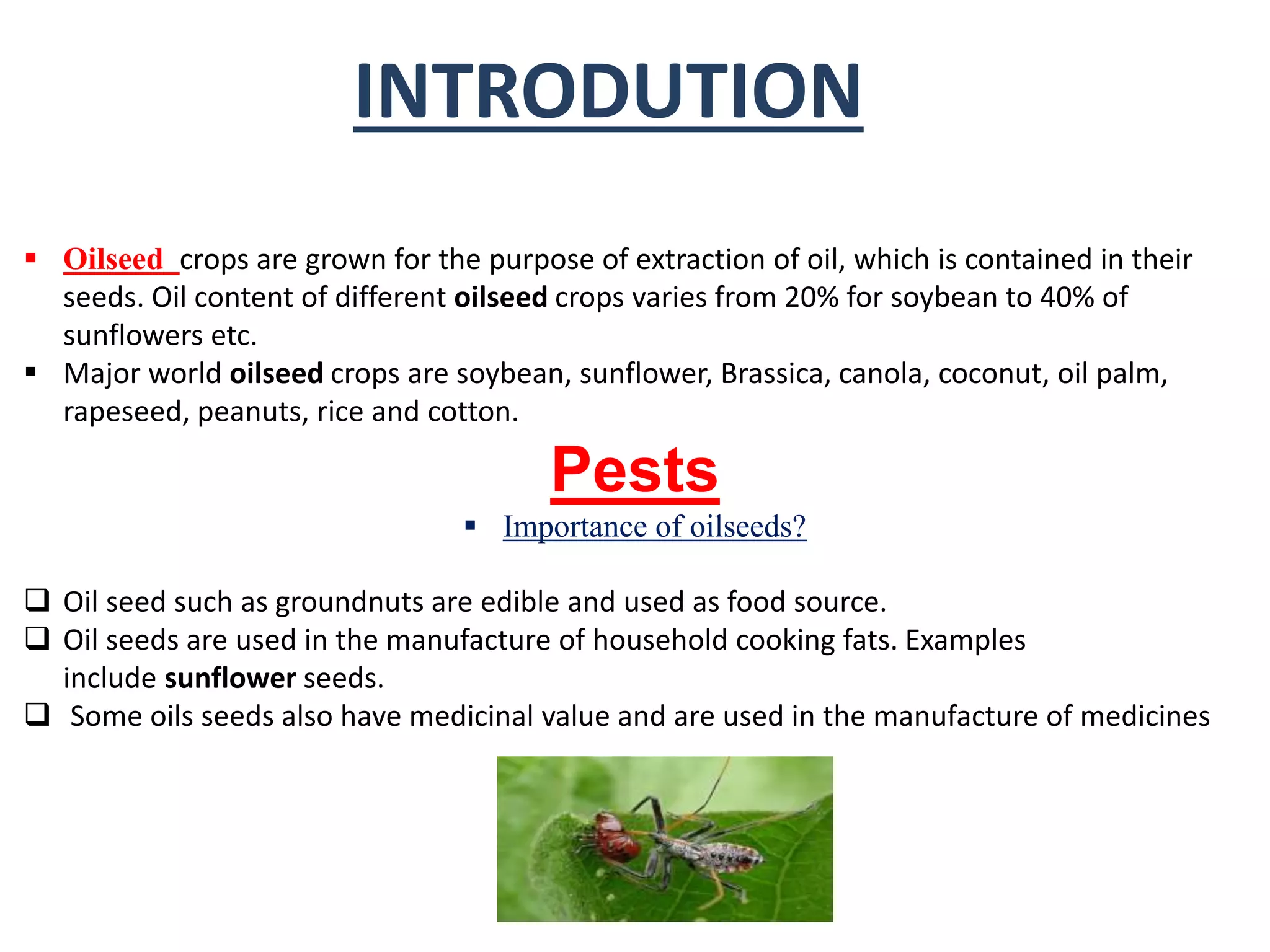 INTRODUTION

▪ Oilseed crops are grown for the purpose of extraction of oil, which is contained in their seeds. Oil content of different oilseed crops varies from 20% for soybean to 40% of sunflowers etc.
▪ Major world oilseed crops are soybean, sunflower, Brassica, canola, coconut, oil palm, rapeseed, peanuts, rice and cotton.

Pests

▪ Importance of oilseeds?

❑ Oil seed such as groundnuts are edible and used as food source.
❑ Oil seeds are used in the manufacture of household cooking fats. Examples include sunflower seeds.
❑ Some oils seeds also have medicinal value and are used in the manufacture of medicines